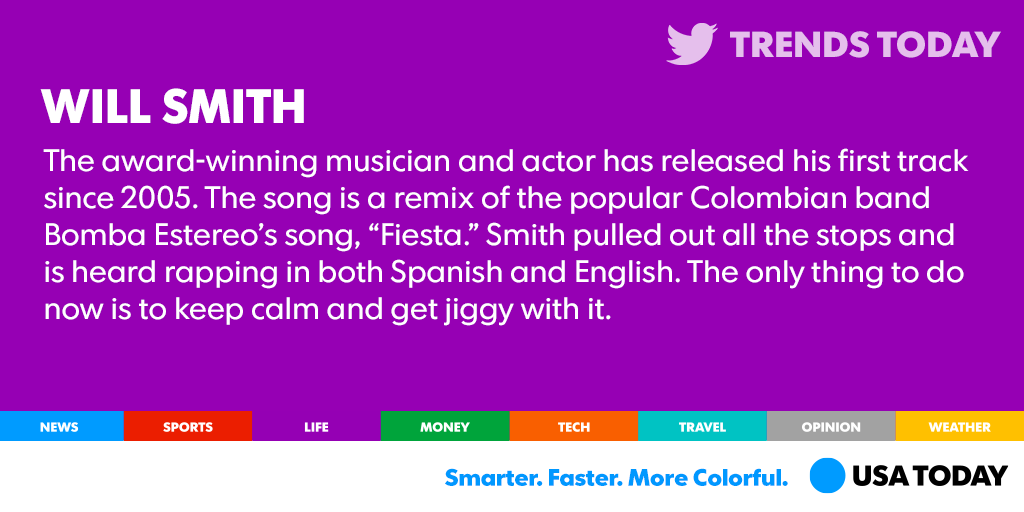 TRENDS TODAY

WILL SMITH

The award-winning musician and actor has released his first track since 2005. The song is a remix of the popular Colombian band Bomba Estereo's song, "Fiesta." Smith pulled out all the stops and is heard rapping in both Spanish and English. The only thing to do now is to keep calm and get jiggy with it.

NEWS SPORTS LIFE MONEY TECH TRAVEL OPINION WEATHER

Smarter. Faster. More Colorful. USA TODAY